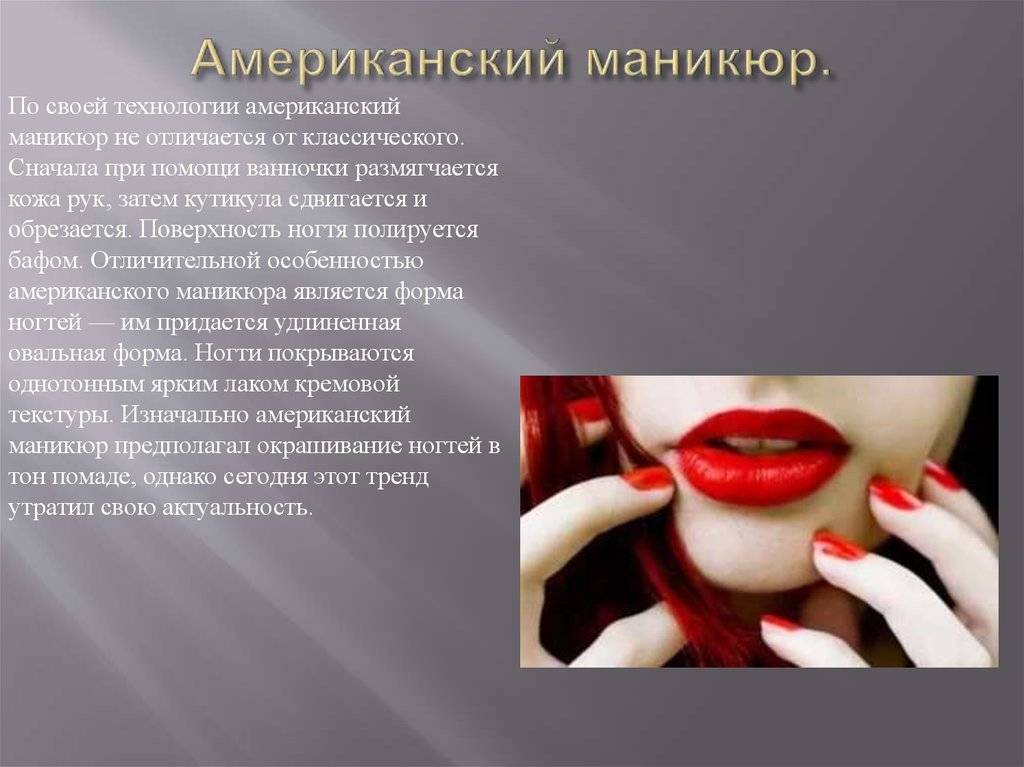 Американский маникюр.

По своей технологии американский маникюр не отличается от классического. Сначала при помощи ванночки размягчается кожа рук, затем кутикула сдвигается и обрезается. Поверхность ногтя полируется бафом. Отличительной особенностью американского маникюра является форма ногтей — им придается удлиненная овальная форма. Ногти покрываются однотонным ярким лаком кремовой текстуры. Изначально американский маникюр предполагал окрашивание ногтей в тон помаде, однако сегодня этот тренд утратил свою актуальность.